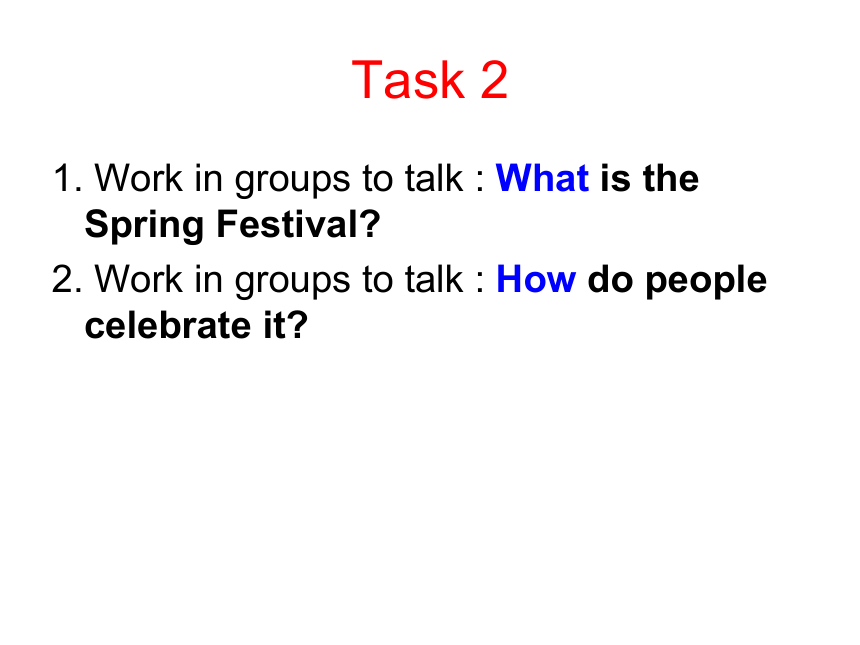 Task 2

1. Work in groups to talk : What is the Spring Festival?

2. Work in groups to talk : How do people celebrate it?